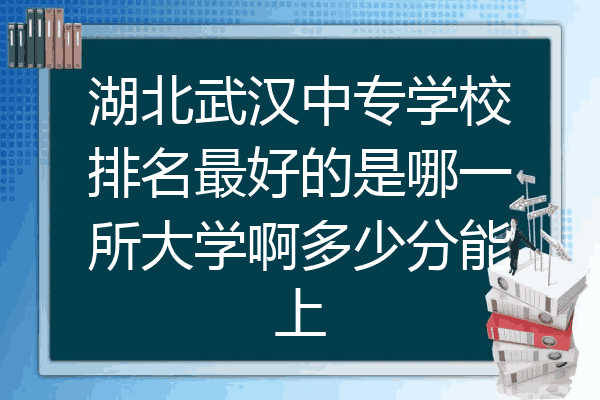 湖北武汉中专学校排名最好的是哪一所大学啊多少分能上